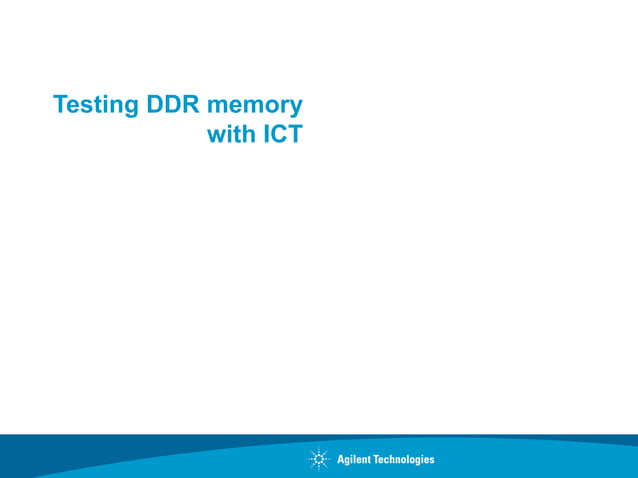 Testing DDR memory with ICT

Agilent Technologies